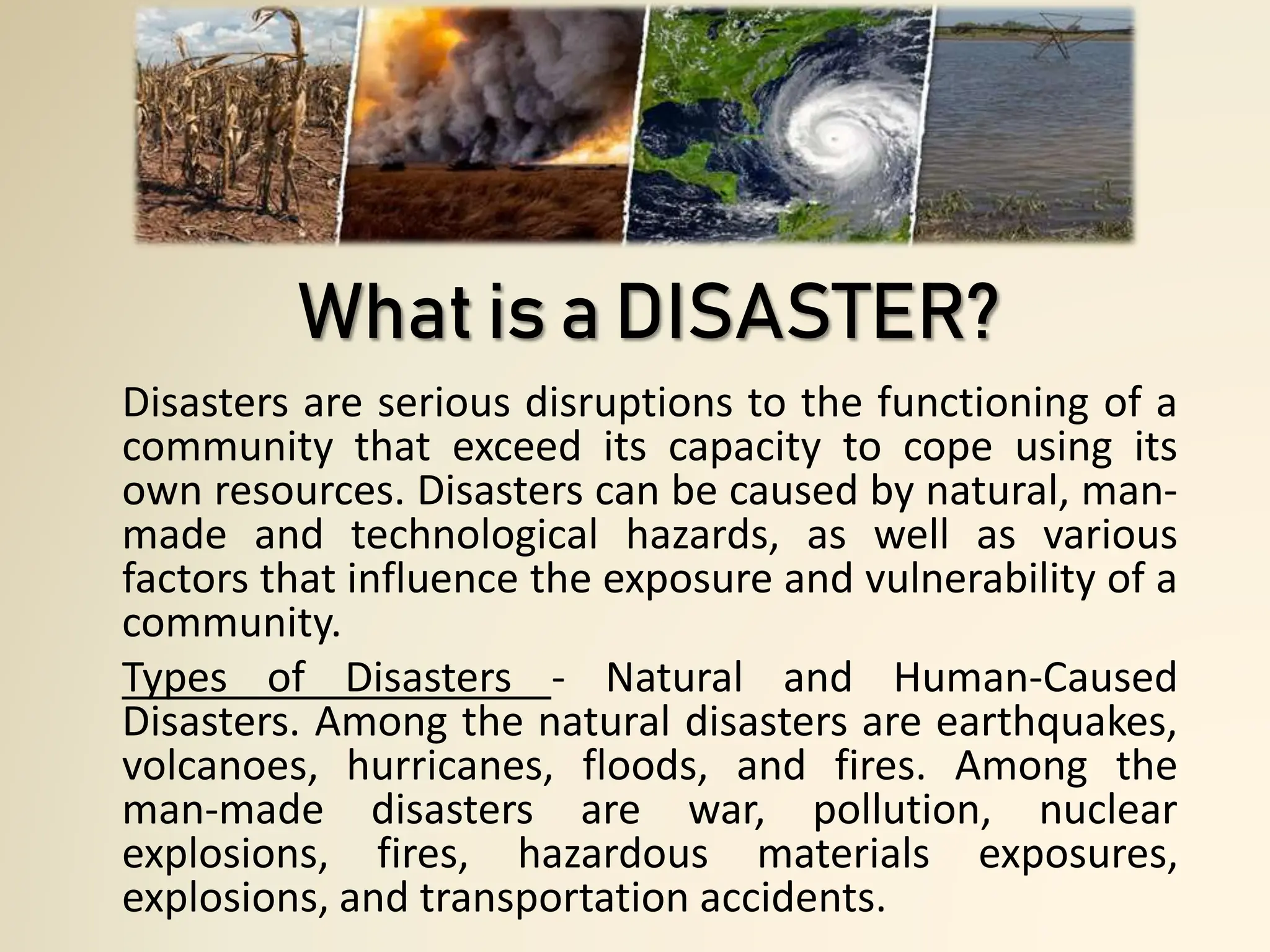 What is a DISASTER?

Disasters are serious disruptions to the functioning of a community that exceed its capacity to cope using its own resources. Disasters can be caused by natural, man-made and technological hazards, as well as various factors that influence the exposure and vulnerability of a community.

Types of Disasters - Natural and Human-Caused Disasters. Among the natural disasters are earthquakes, volcanoes, hurricanes, floods, and fires. Among the man-made disasters are war, pollution, nuclear explosions, fires, hazardous materials exposures, explosions, and transportation accidents.